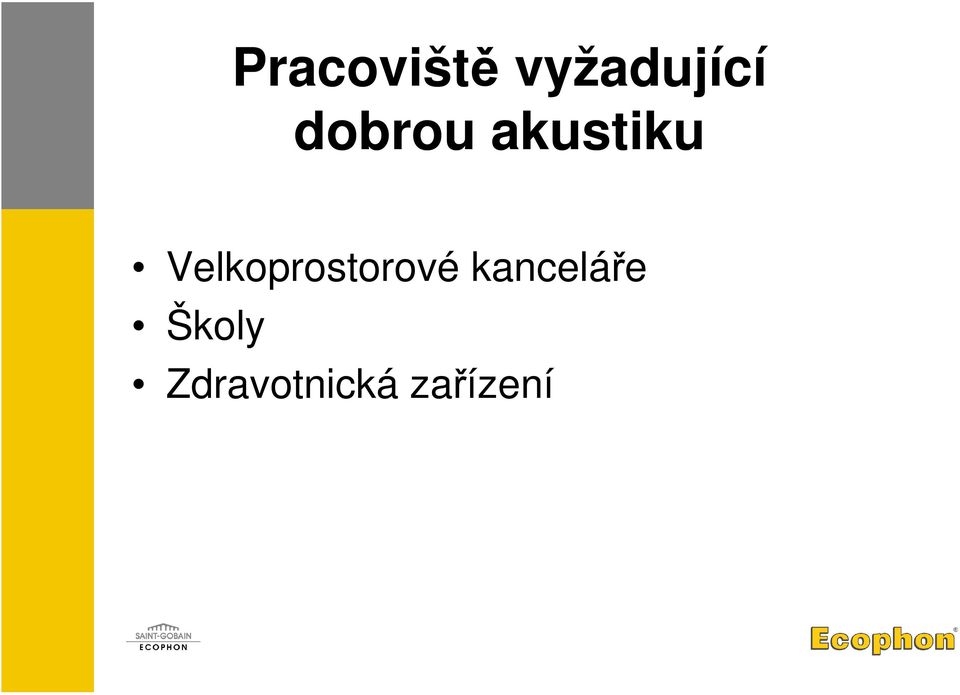 Pracoviště vyžadující dobrou akustiku

• Velkoprostorové kanceláře
• Školy
• Zdravotnická zařízení

SAINT-GOBAIN
ECOPHON

Ecophon®